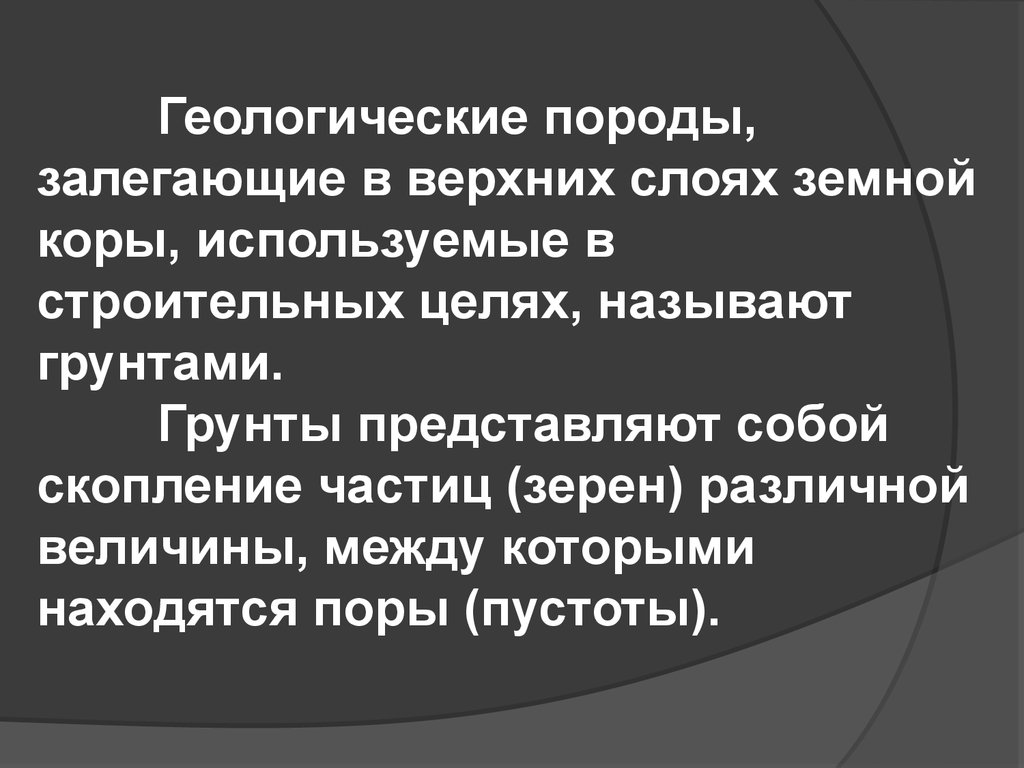 Геологические породы, залегающие в верхних слоях земной коры, используемые в строительных целях, называют грунтами.

Грунты представляют собой скопление частиц (зерен) различной величины, между которыми находятся поры (пустоты).